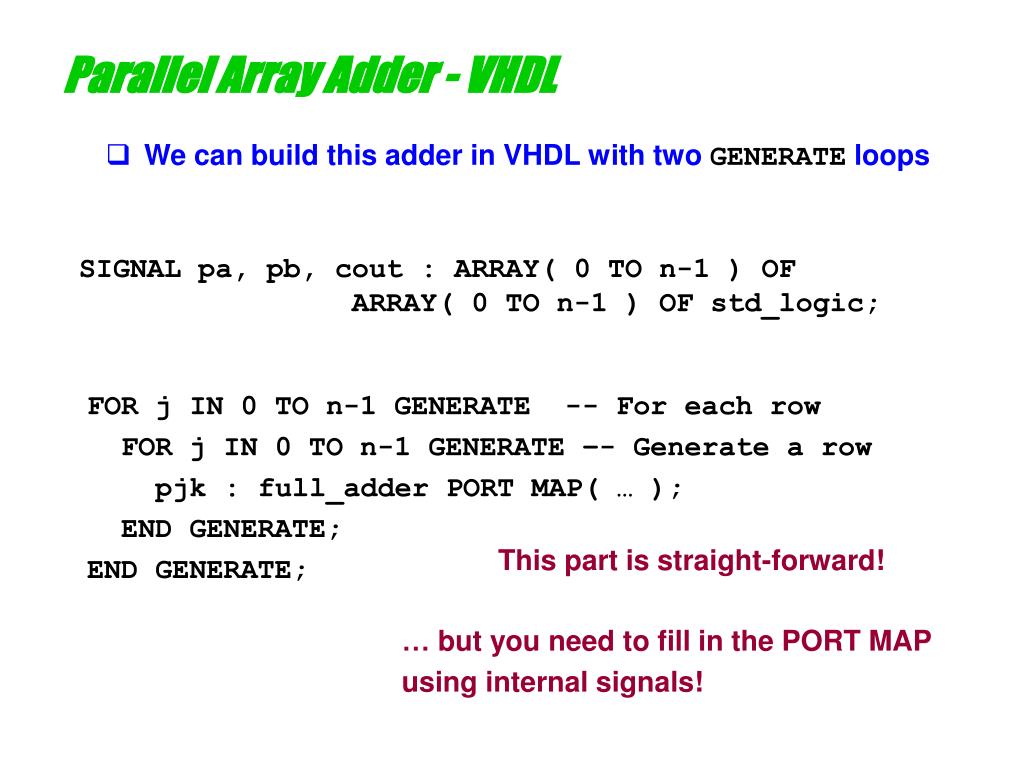 Parallel Array Adder - VHDL

❑ We can build this adder in VHDL with two GENERATE loops

SIGNAL pa, pb, cout : ARRAY( 0 TO n-1 ) OF
ARRAY( 0 TO n-1 ) OF std_logic;

FOR j IN 0 TO n-1 GENERATE -- For each row
FOR j IN 0 TO n-1 GENERATE –- Generate a row
pjk : full_adder PORT MAP( … );
END GENERATE;
END GENERATE;

This part is straight-forward!

… but you need to fill in the PORT MAP using internal signals!